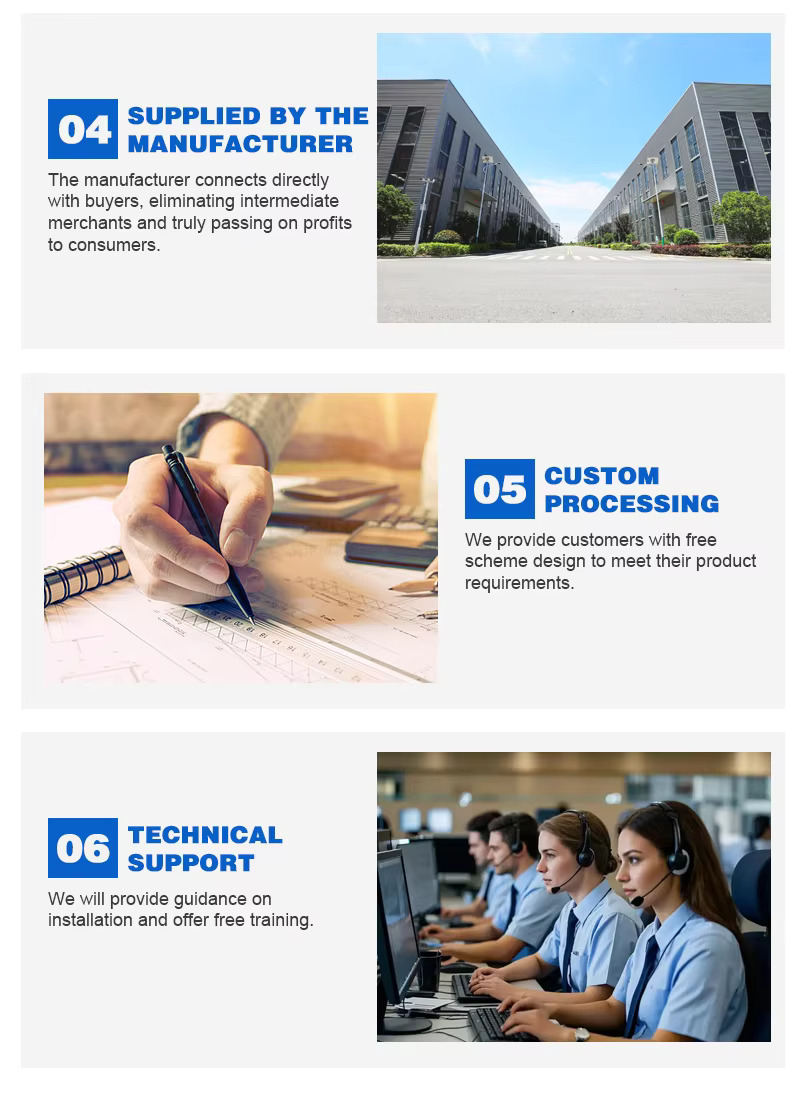 04 SUPPLIED BY THE MANUFACTURER

The manufacturer connects directly with buyers, eliminating intermediate merchants and truly passing on profits to consumers.

05 CUSTOM PROCESSING

We provide customers with free scheme design to meet their product requirements.

06 TECHNICAL SUPPORT

We will provide guidance on installation and offer free training.